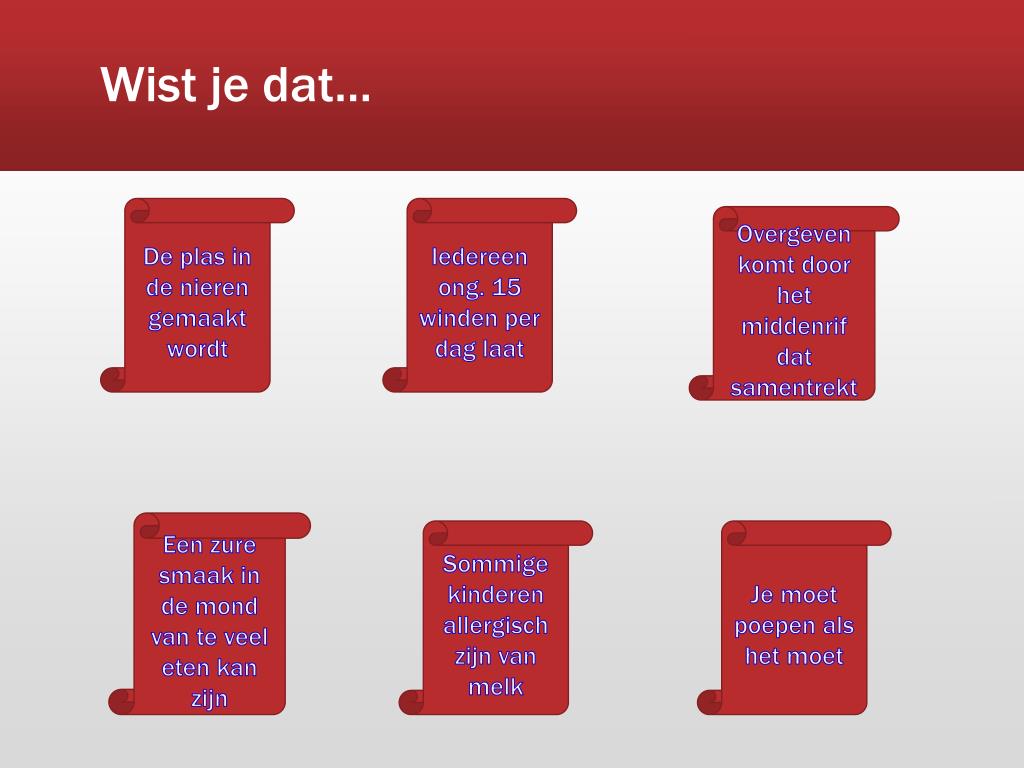 Wist je dat...

De plas in de nieren gemaakt wordt

Iedereen ong. 15 winden per dag laat

Overgeven komt door het middenrif dat samentrekt

Een zure smaak in de mond van te veel eten kan zijn

Sommige kinderen allergisch zijn van melk

Je moet poepen als het moet